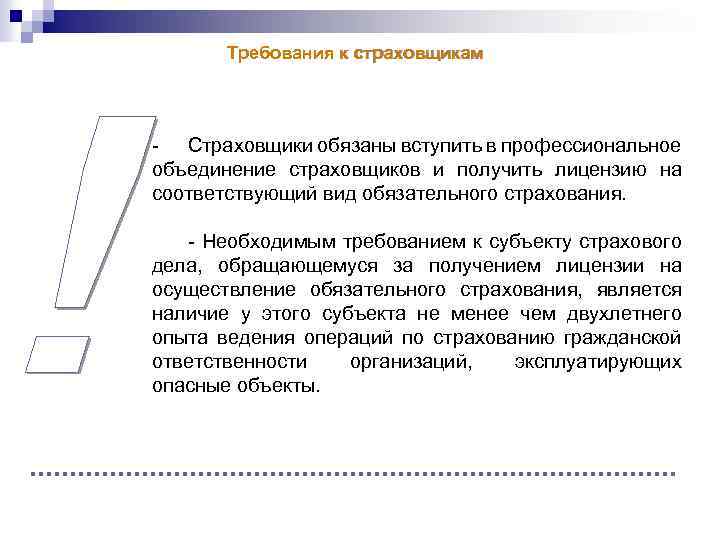 Требования к страховщикам

- Страховщики обязаны вступить в профессиональное объединение страховщиков и получить лицензию на соответствующий вид обязательного страхования.

- Необходимым требованием к субъекту страхового дела, обращающемуся за получением лицензии на осуществление обязательного страхования, является наличие у этого субъекта не менее чем двухлетнего опыта ведения операций по страхованию гражданской ответственности организаций, эксплуатирующих опасные объекты.